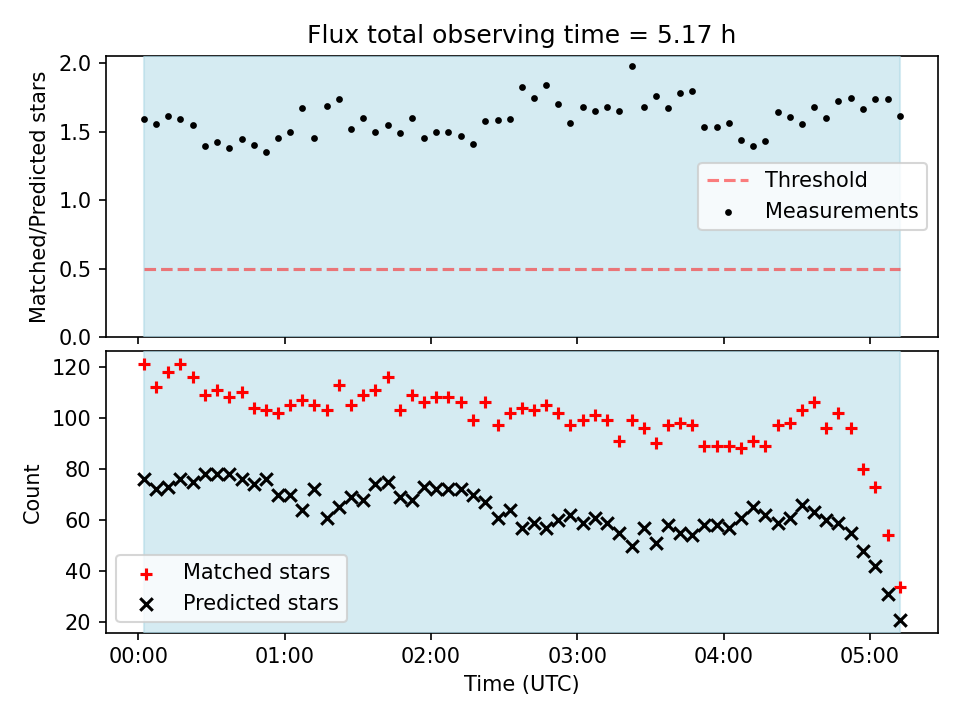 Flux total observing time = 5.17 h

Matched/Predicted stars

2.0
1.5
1.0
0.5
0.0

Threshold
Measurements

Count

120
100
80
60
40
20

Matched stars
Predicted stars

00:00
01:00
02:00
03:00
04:00
05:00

Time (UTC)